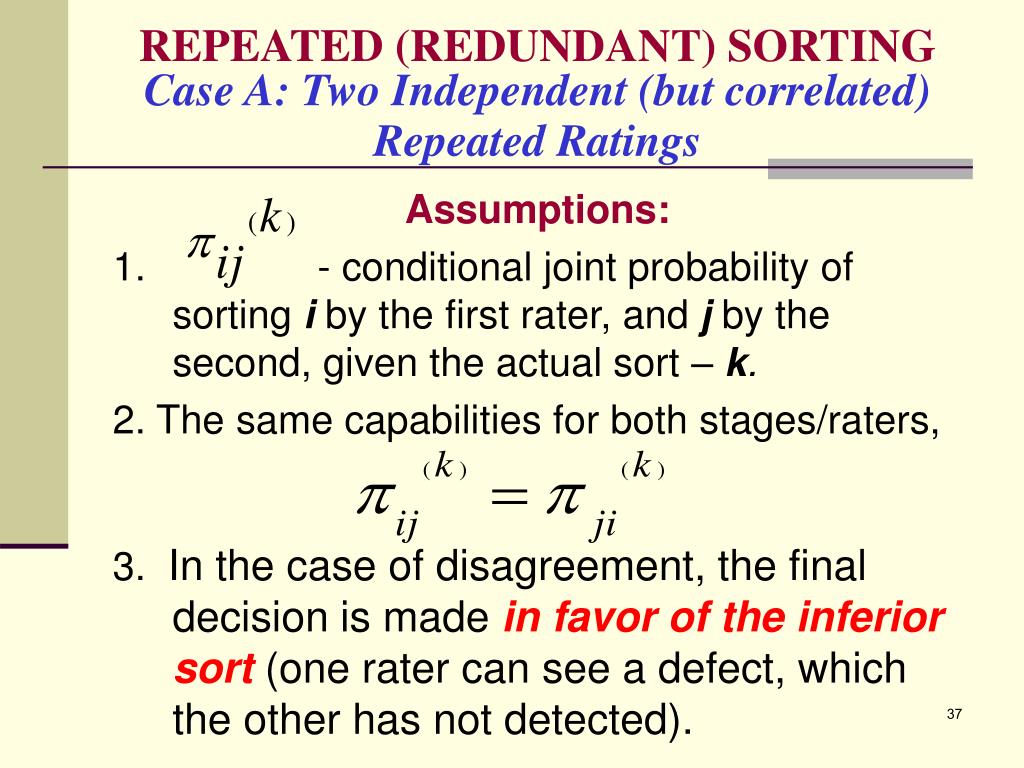 REPEATED (REDUNDANT) SORTING
Case A: Two Independent (but correlated) Repeated Ratings

Assumptions:

1. $\pi_{ij}^{(k)}$ - conditional joint probability of sorting i by the first rater, and j by the second, given the actual sort – k.

2. The same capabilities for both stages/raters,

$\pi_{ij}^{(k)} = \pi_{ji}^{(k)}$

3. In the case of disagreement, the final decision is made in favor of the inferior sort (one rater can see a defect, which the other has not detected).

37